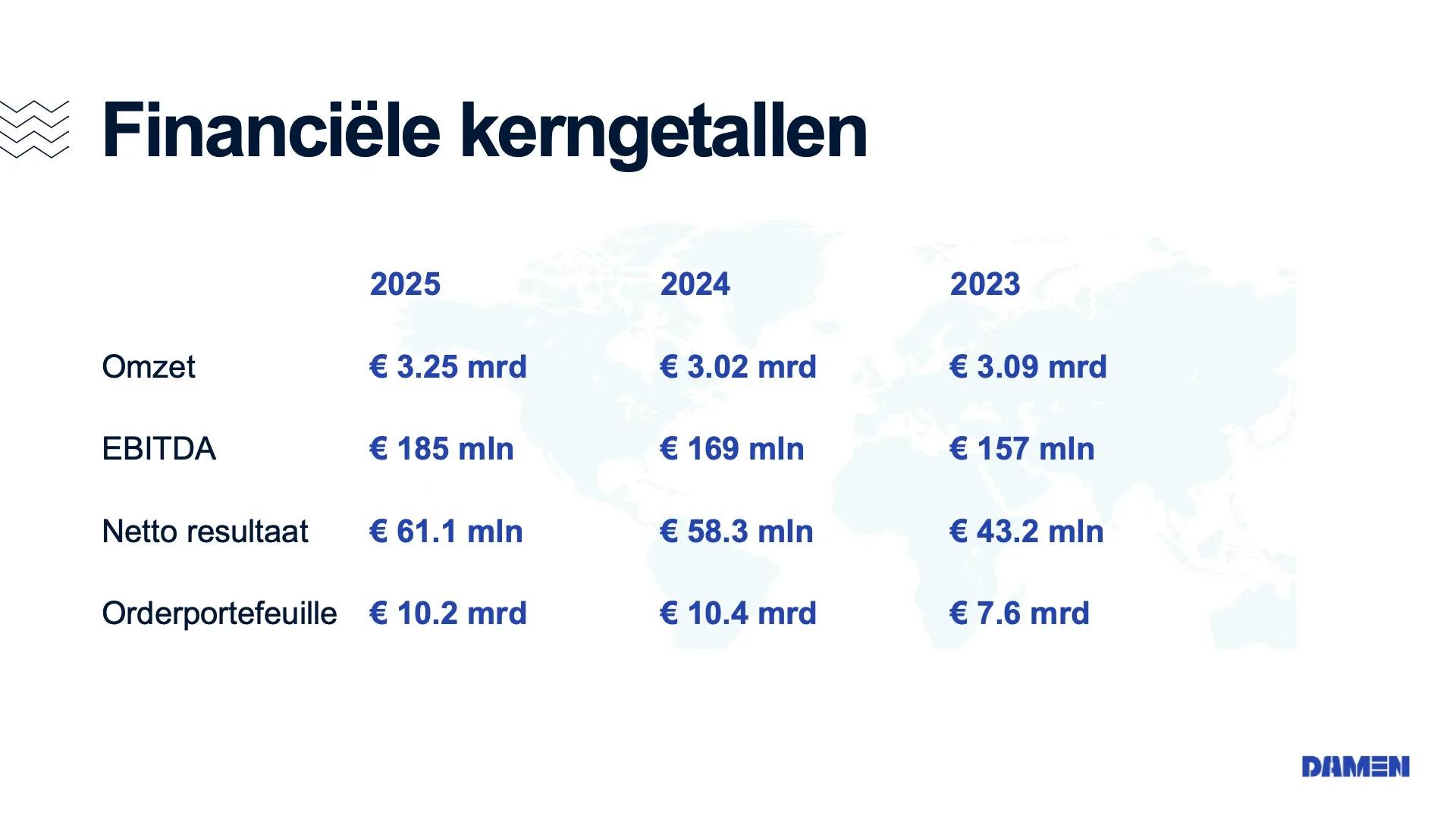 Financiële kerngetallen

| | 2025 | 2024 | 2023 |
|---|---|---|---|
| Omzet | € 3.25 mrd | € 3.02 mrd | € 3.09 mrd |
| EBITDA | € 185 mln | € 169 mln | € 157 mln |
| Netto resultaat | € 61.1 mln | € 58.3 mln | € 43.2 mln |
| Orderportefeuille | € 10.2 mrd | € 10.4 mrd | € 7.6 mrd |

DAMEN